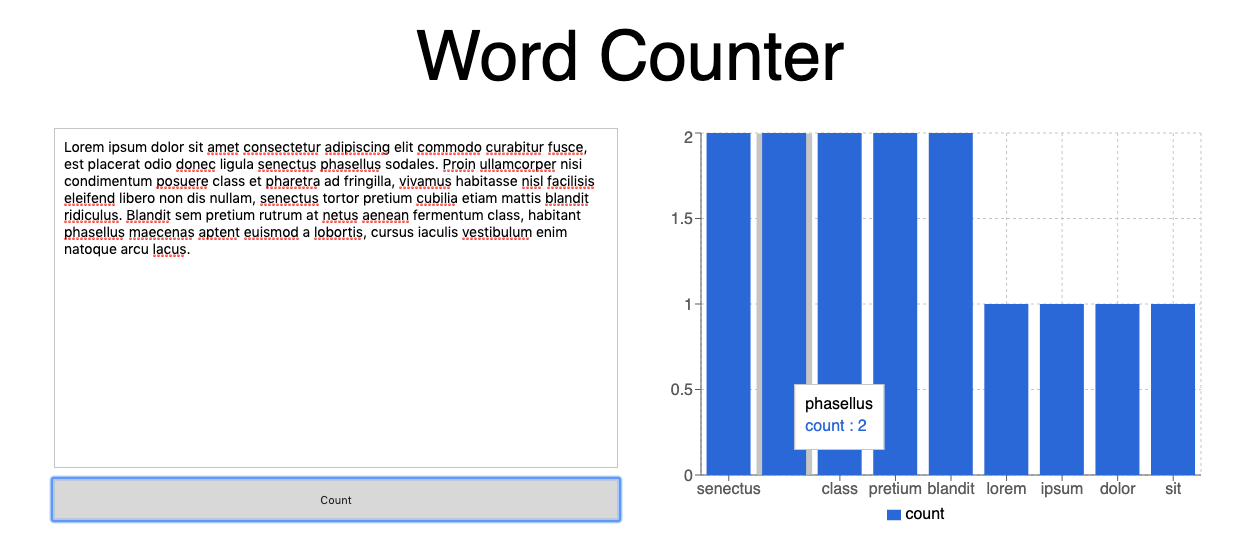 Word Counter

Lorem ipsum dolor sit amet consectetur adipiscing elit commodo curabitur fusce, est placerat odio donec ligula senectus phasellus sodales. Proin ullamcorper nisi condimentum posuere class et pharetra ad fringilla, vivamus habitasse nisl facilisis eleifend libero non dis nullam, senectus tortor pretium cubilia etiam mattis blandit ridiculus. Blandit sem pretium rutrum at netus aenean fermentum class, habitant phasellus maecenas aptent euismod a lobortis, cursus iaculis vestibulum enim natoque arcu lacus.

Count

2
1.5
1
0.5
0

phasellus
count : 2

senectus class pretium blandit lorem ipsum dolor sit

count